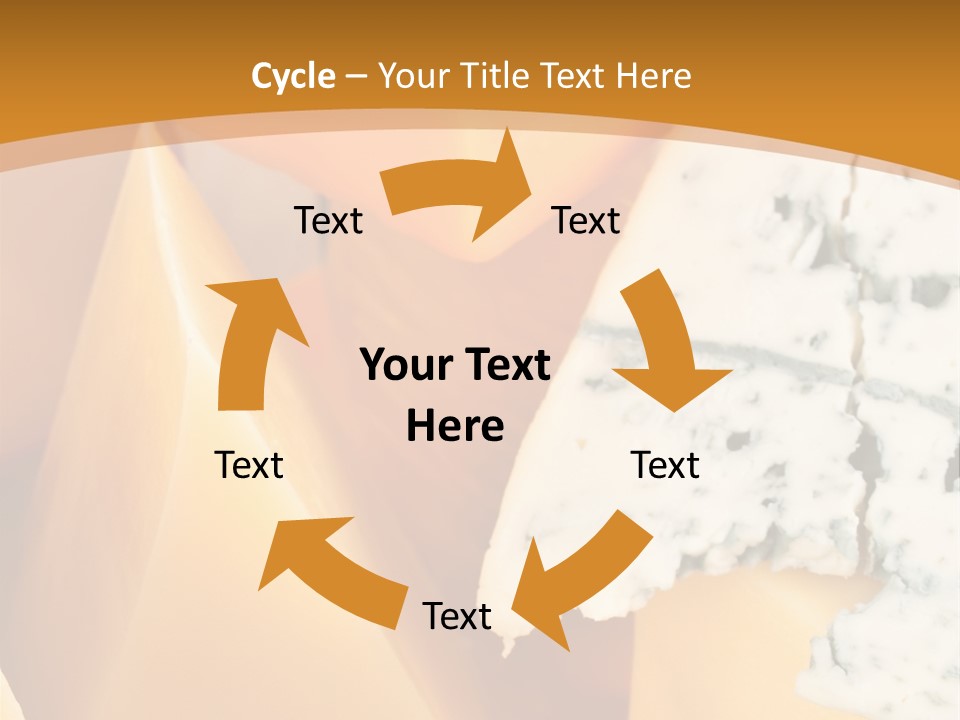 Cycle – Your Title Text Here

Text

Text

Your Text Here

Text

Text

Text